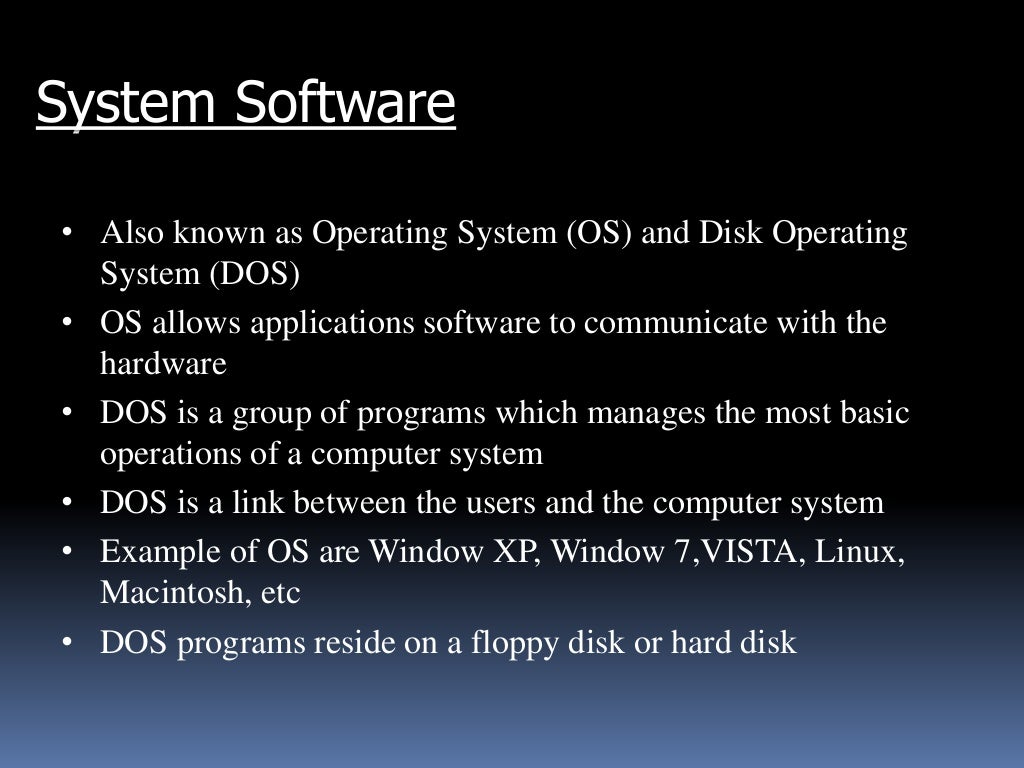 System Software

• Also known as Operating System (OS) and Disk Operating System (DOS)
• OS allows applications software to communicate with the hardware
• DOS is a group of programs which manages the most basic operations of a computer system
• DOS is a link between the users and the computer system
• Example of OS are Window XP, Window 7,VISTA, Linux, Macintosh, etc
• DOS programs reside on a floppy disk or hard disk